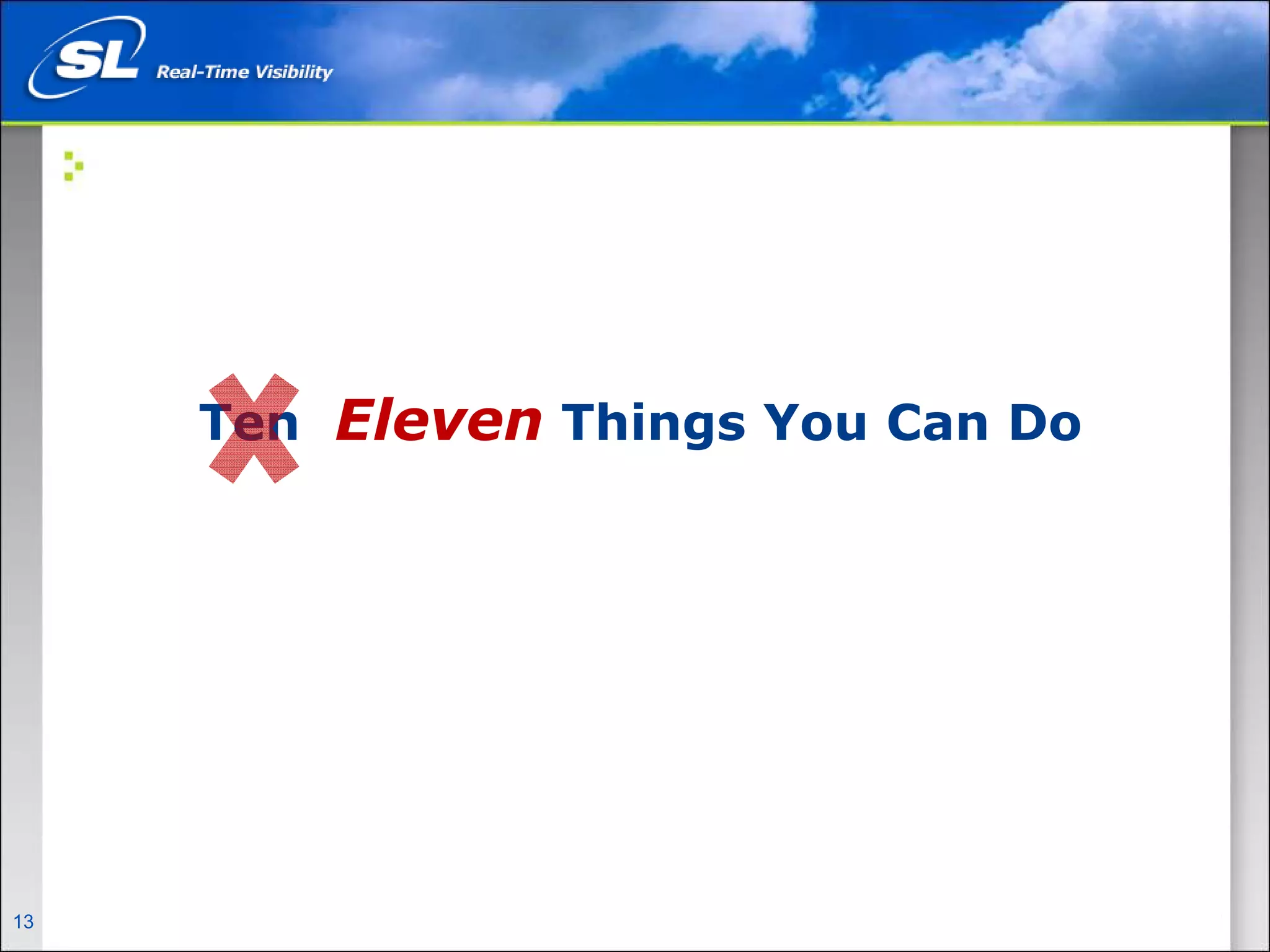 SL Real-Time Visibility

Ten Eleven Things You Can Do

13